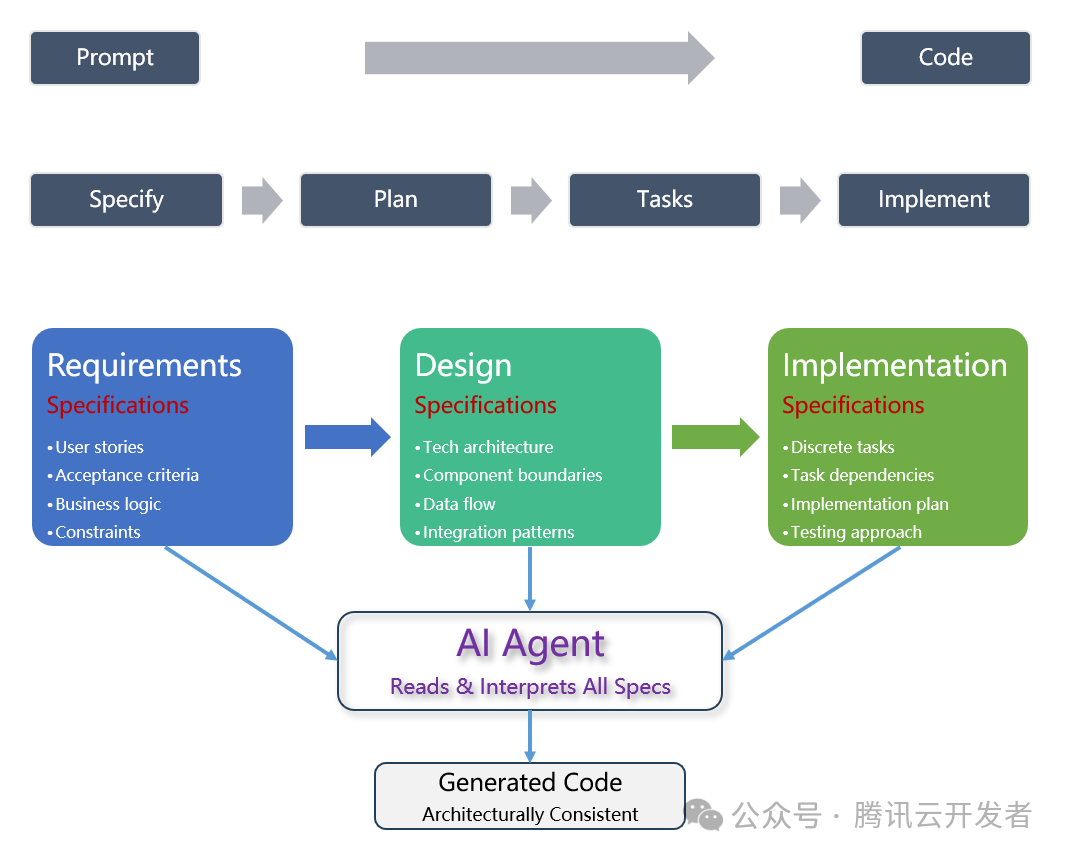 Prompt

Code

Specify

Plan

Tasks

Implement

Requirements
Specifications
• User stories
• Acceptance criteria
• Business logic
• Constraints

Design
Specifications
• Tech architecture
• Component boundaries
• Data flow
• Integration patterns

Implementation
Specifications
• Discrete tasks
• Task dependencies
• Implementation plan
• Testing approach

AI Agent
Reads & Interprets All Specs

Generated Code
Architecturally Consistent

公众号 · 腾讯云开发者